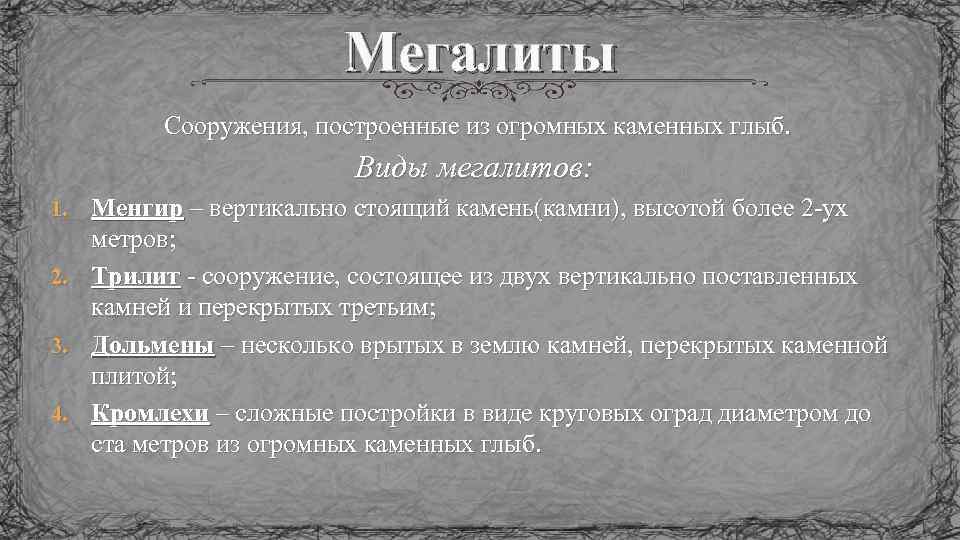 Мегалиты

Сооружения, построенные из огромных каменных глыб.

Виды мегалитов:

1. Менгир – вертикально стоящий камень(камни), высотой более 2-ух метров;
2. Трилит - сооружение, состоящее из двух вертикально поставленных камней и перекрытых третьим;
3. Дольмены – несколько врытых в землю камней, перекрытых каменной плитой;
4. Кромлехи – сложные постройки в виде круговых оград диаметром до ста метров из огромных каменных глыб.